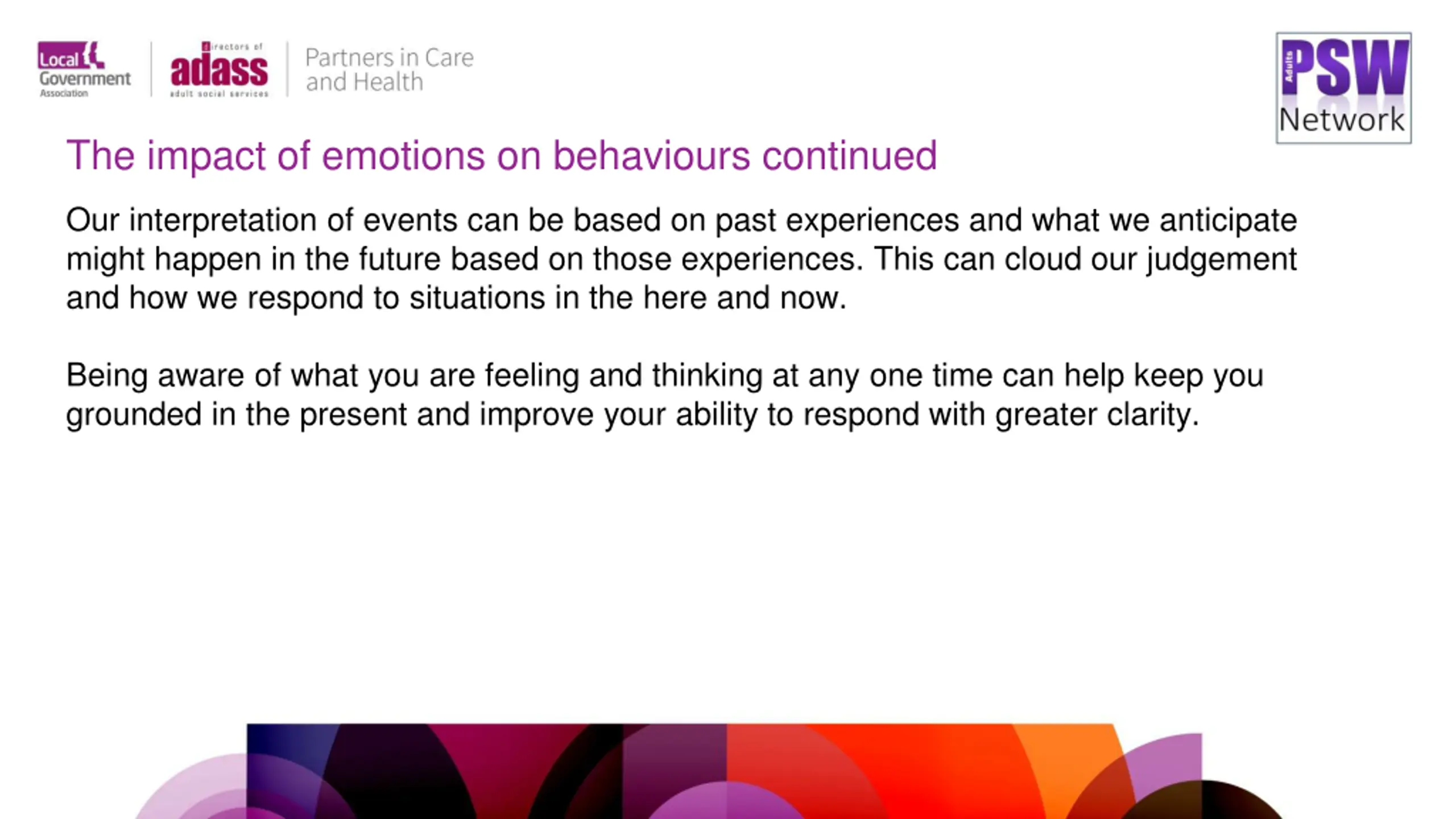 Local Government Association

directors of adass adult social services

Partners in Care and Health

Adults PSW Network

The impact of emotions on behaviours continued

Our interpretation of events can be based on past experiences and what we anticipate might happen in the future based on those experiences. This can cloud our judgement and how we respond to situations in the here and now.

Being aware of what you are feeling and thinking at any one time can help keep you grounded in the present and improve your ability to respond with greater clarity.